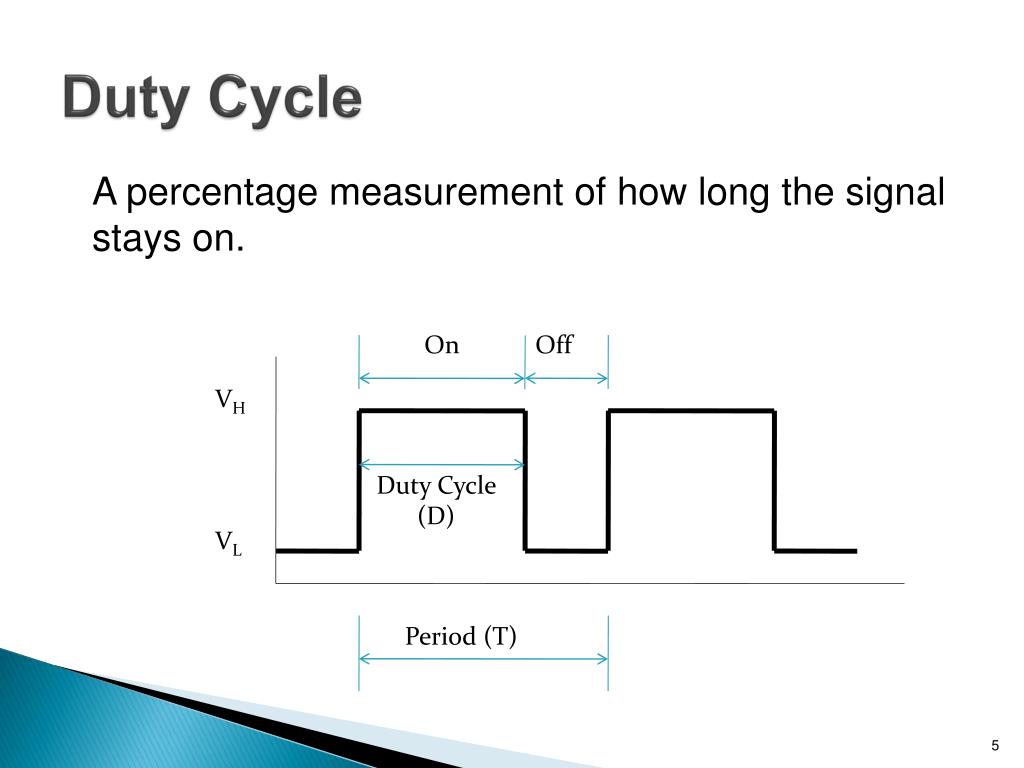 Duty Cycle

A percentage measurement of how long the signal stays on.

On

Off

$V_H$

Duty Cycle
(D)

$V_L$

Period (T)

5